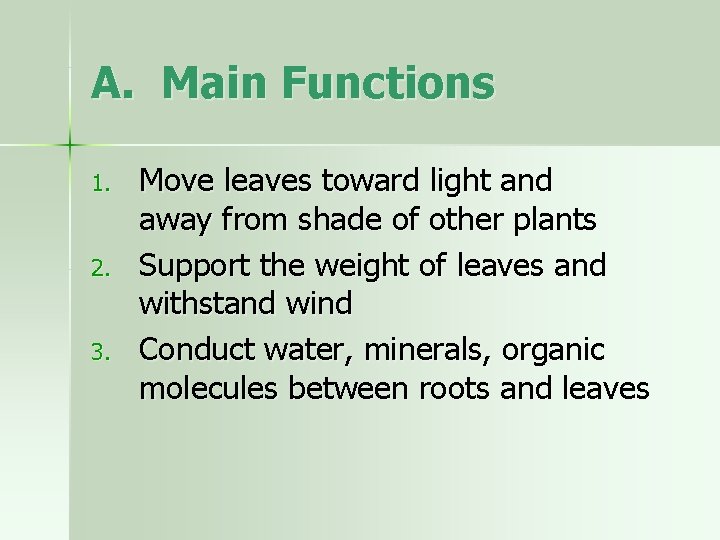 A. Main Functions

1. Move leaves toward light and away from shade of other plants
2. Support the weight of leaves and withstand wind
3. Conduct water, minerals, organic molecules between roots and leaves